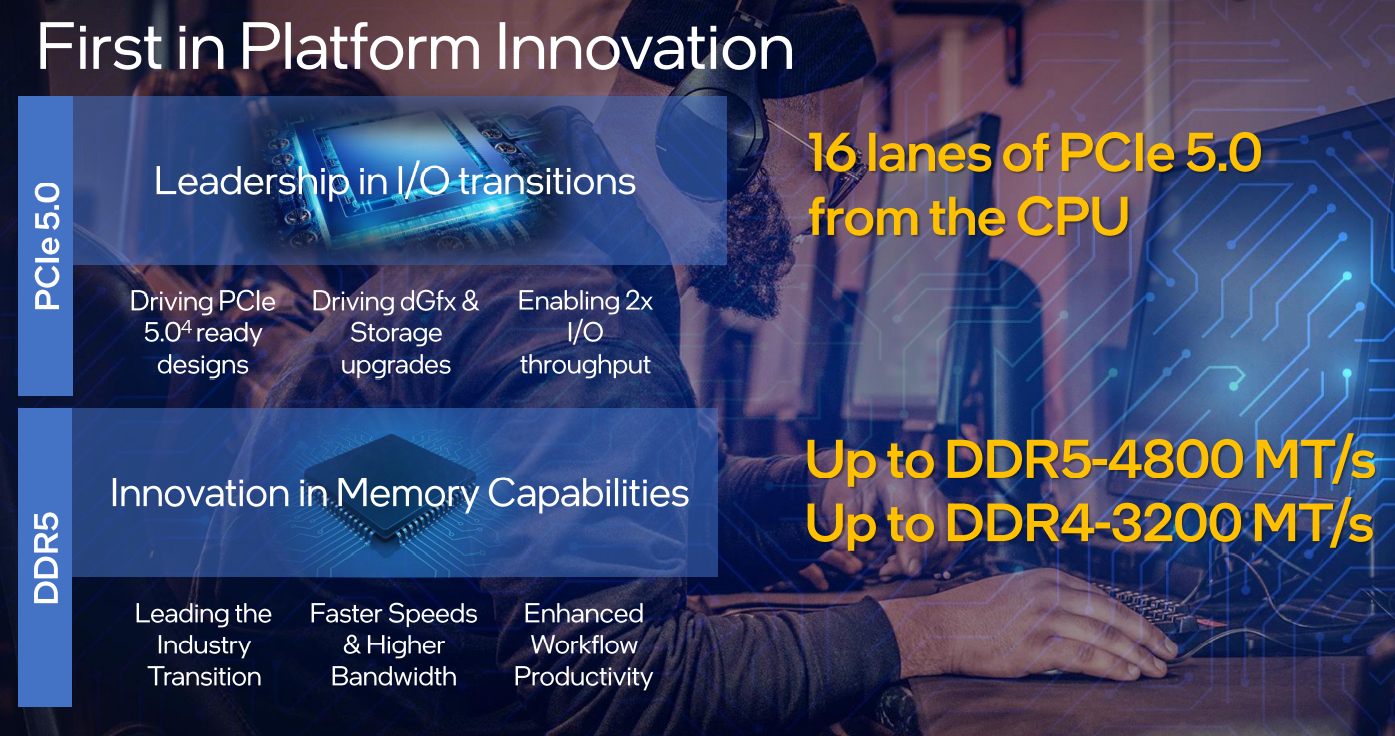 First in Platform Innovation

PCIe 5.0

Leadership in I/O transitions

Driving PCIe 5.0$^4$ ready designs

Driving dGfx & Storage upgrades

Enabling 2x I/O throughput

16 lanes of PCIe 5.0 from the CPU

DDR5

Innovation in Memory Capabilities

Leading the Industry Transition

Faster Speeds & Higher Bandwidth

Enhanced Workflow Productivity

Up to DDR5-4800 MT/s
Up to DDR4-3200 MT/s